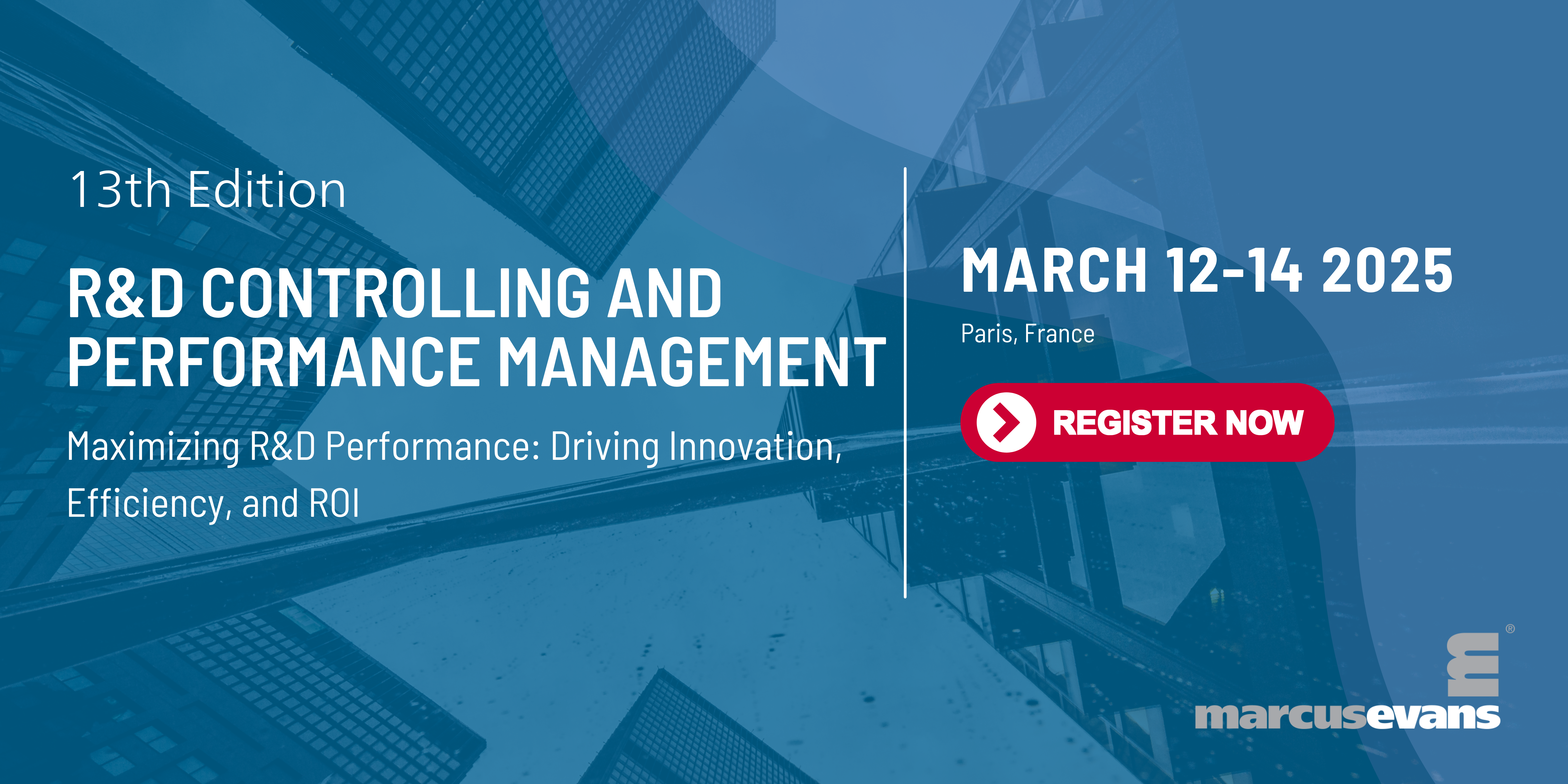 13th Edition

R&D CONTROLLING AND PERFORMANCE MANAGEMENT

Maximizing R&D Performance: Driving Innovation, Efficiency, and ROI

MARCH 12-14 2025

Paris, France

REGISTER NOW

marcusevans ®